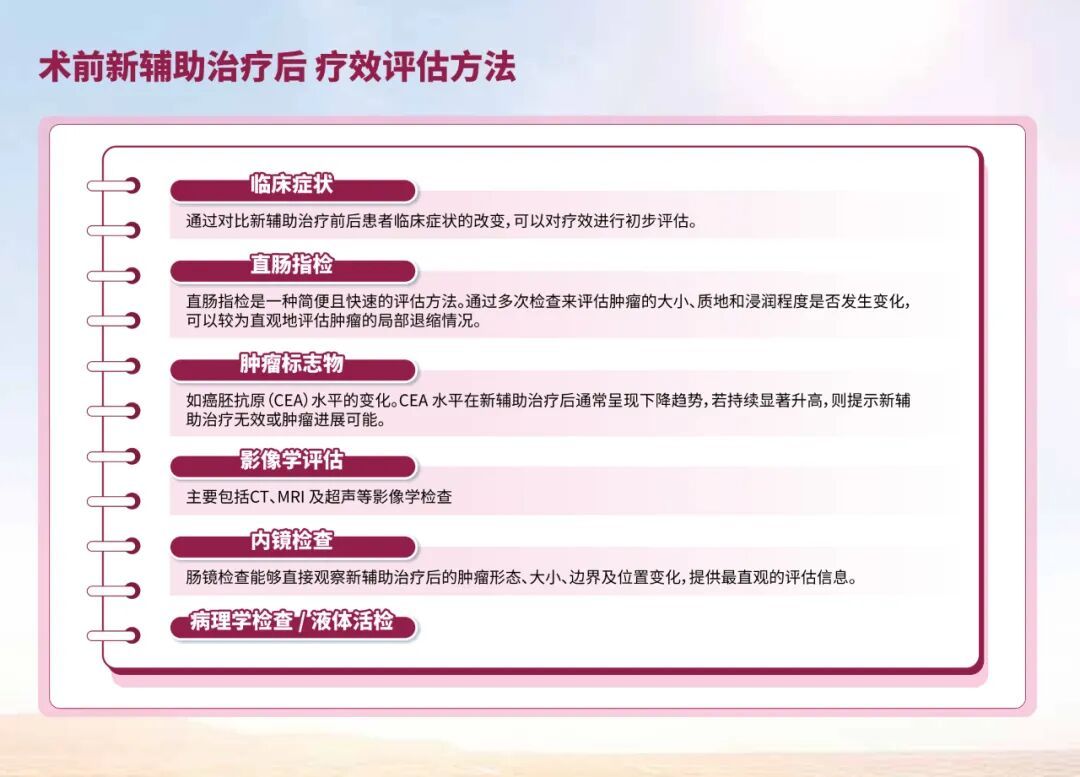 术前新辅助治疗后 疗效评估方法

临床症状

通过对比新辅助治疗前后患者临床症状的改变，可以对疗效进行初步评估。

直肠指检

直肠指检是一种简便且快速的评估方法。通过多次检查来评估肿瘤的大小、质地和浸润程度是否发生变化，可以较为直观地评估肿瘤的局部退缩情况。

肿瘤标志物

如癌胚抗原（CEA）水平的变化。CEA 水平在新辅助治疗后通常呈现下降趋势，若持续显著升高，则提示新辅助治疗无效或肿瘤进展可能。

影像学评估

主要包括CT、MRI 及超声等影像学检查

内镜检查

肠镜检查能够直接观察新辅助治疗后的肿瘤形态、大小、边界及位置变化，提供最直观的评估信息。

病理学检查 / 液体活检